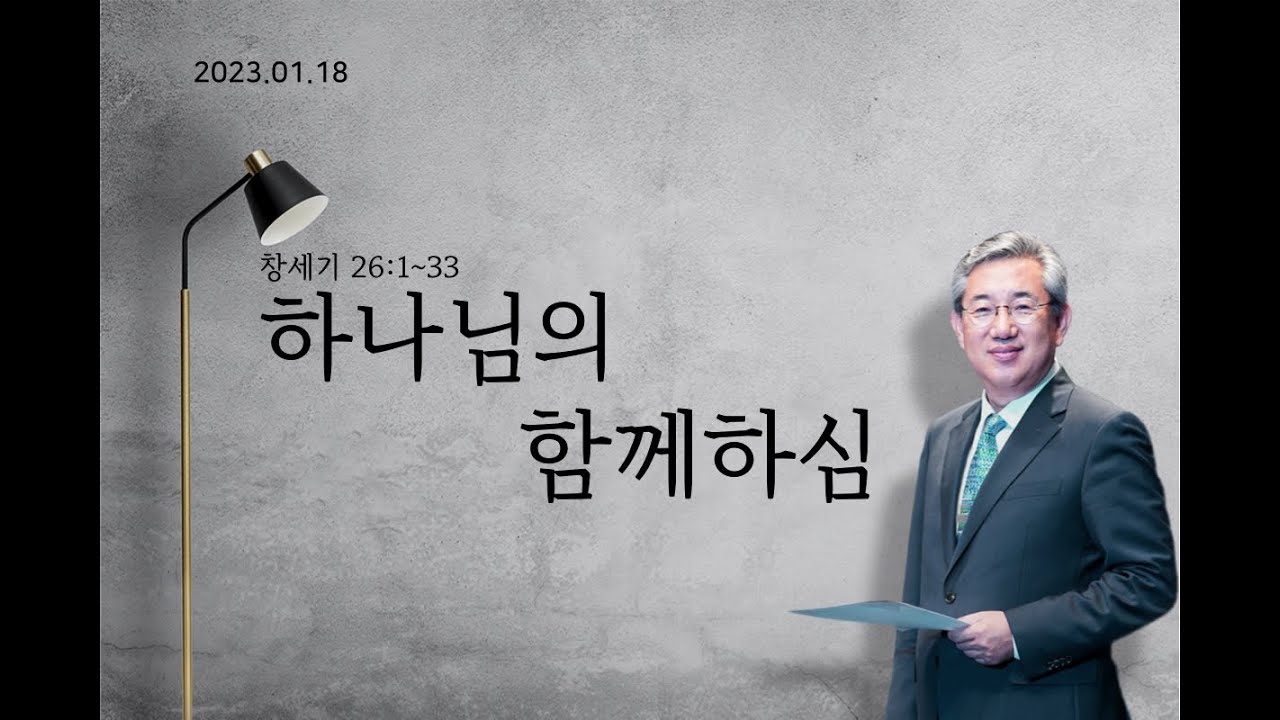 2023.01.18

창세기 26:1~33

하나님의
함께하심